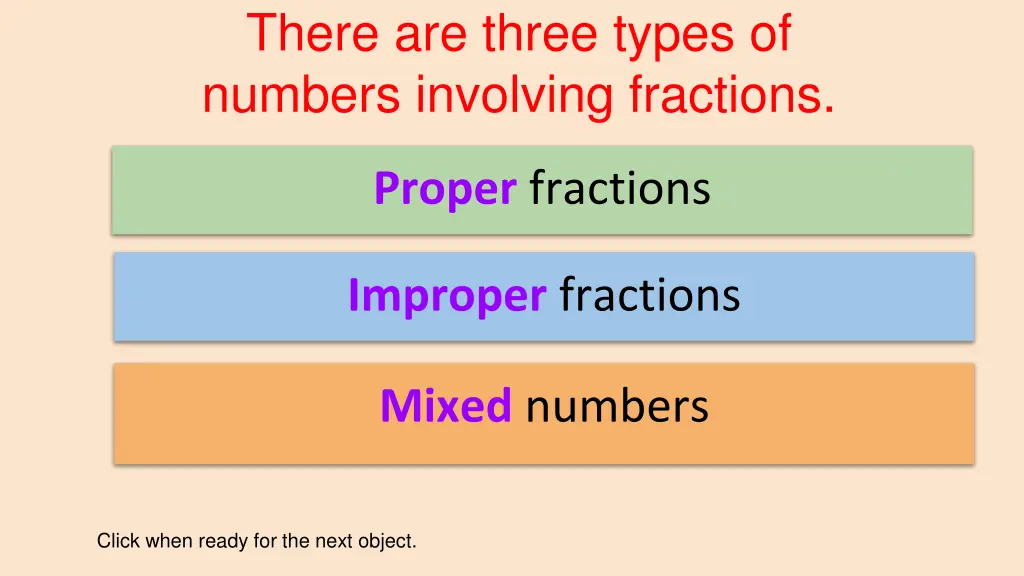 There are three types of numbers involving fractions.

Proper fractions

Improper fractions

Mixed numbers

Click when ready for the next object.